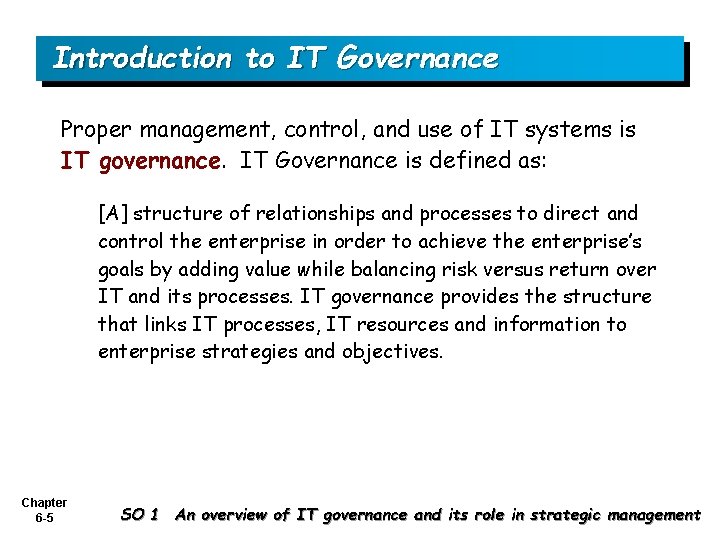 Introduction to IT Governance

Proper management, control, and use of IT systems is IT governance. IT Governance is defined as:

[A] structure of relationships and processes to direct and control the enterprise in order to achieve the enterprise's goals by adding value while balancing risk versus return over IT and its processes. IT governance provides the structure that links IT processes, IT resources and information to enterprise strategies and objectives.

Chapter 6-5

SO 1 An overview of IT governance and its role in strategic management